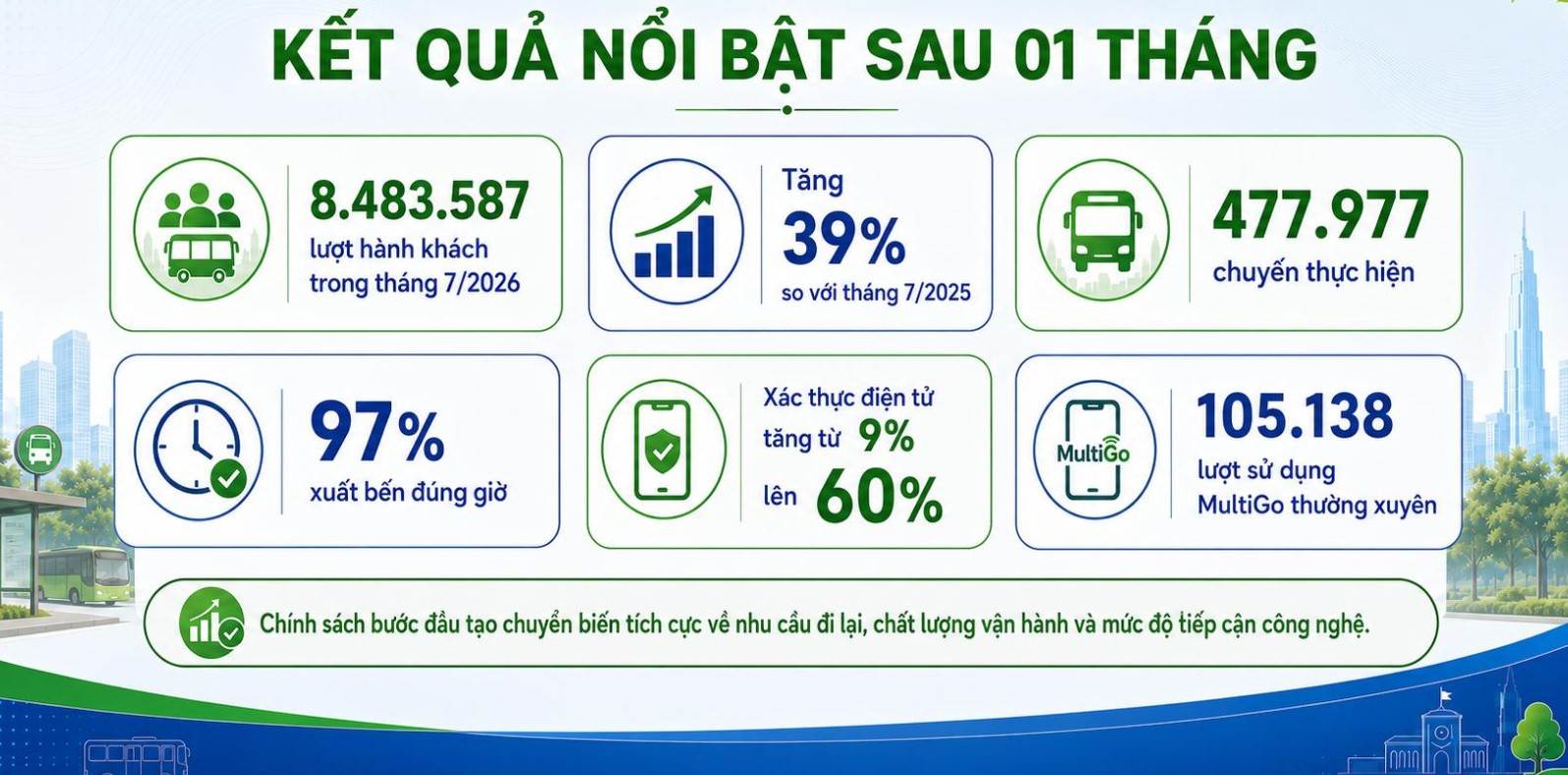 KẾT QUẢ NỔI BẬT SAU 01 THÁNG

8.483.587
lượt hành khách trong tháng 7/2026

Tăng
39%
so với tháng 7/2025

477.977
chuyến thực hiện

97%
xuất bến đúng giờ

Xác thực điện tử tăng từ 9% lên 60%

MultiGo

105.138
lượt sử dụng MultiGo thường xuyên

Chính sách bước đầu tạo chuyển biến tích cực về nhu cầu đi lại, chất lượng vận hành và mức độ tiếp cận công nghệ.